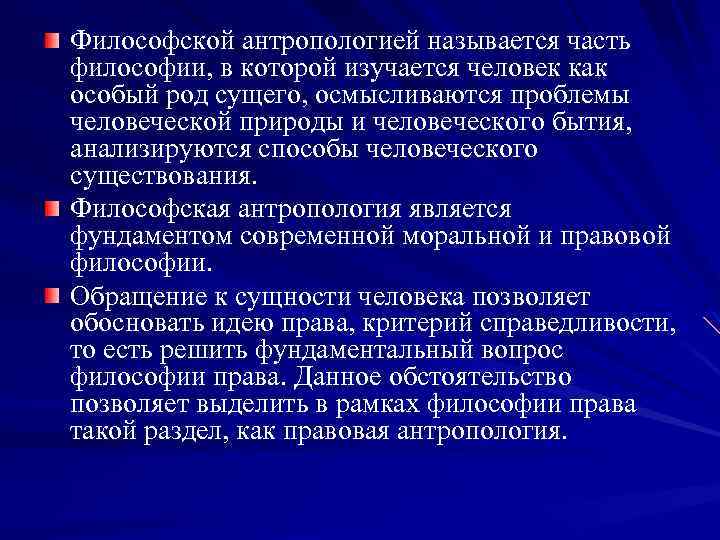 Философской антропологией называется часть философии, в которой изучается человек как особый род сущего, осмысливаются проблемы человеческой природы и человеческого бытия, анализируются способы человеческого существования.

Философская антропология является фундаментом современной моральной и правовой философии.

Обращение к сущности человека позволяет обосновать идею права, критерий справедливости, то есть решить фундаментальный вопрос философии права. Данное обстоятельство позволяет выделить в рамках философии права такой раздел, как правовая антропология.